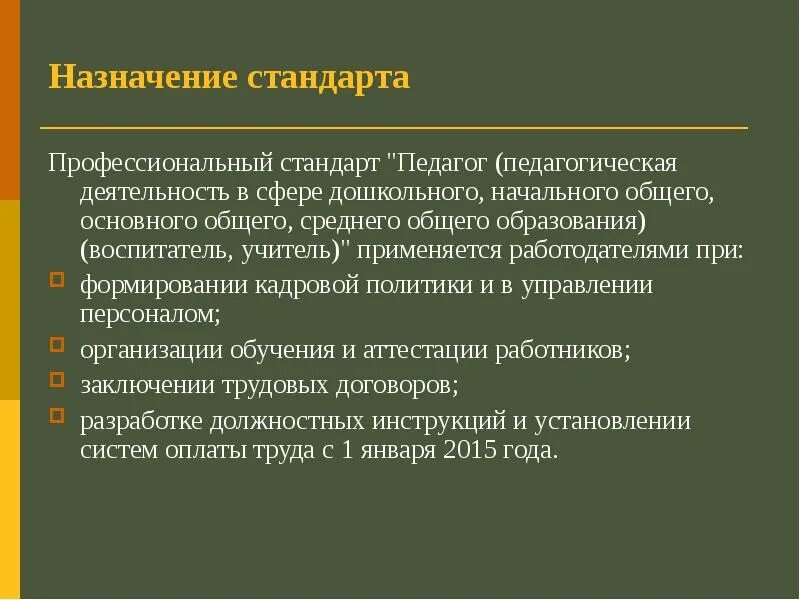 Назначение стандарта

Профессиональный стандарт "Педагог (педагогическая деятельность в сфере дошкольного, начального общего, основного общего, среднего общего образования) (воспитатель, учитель)" применяется работодателями при:

формировании кадровой политики и в управлении персоналом;

организации обучения и аттестации работников;

заключении трудовых договоров;

разработке должностных инструкций и установлении систем оплаты труда с 1 января 2015 года.